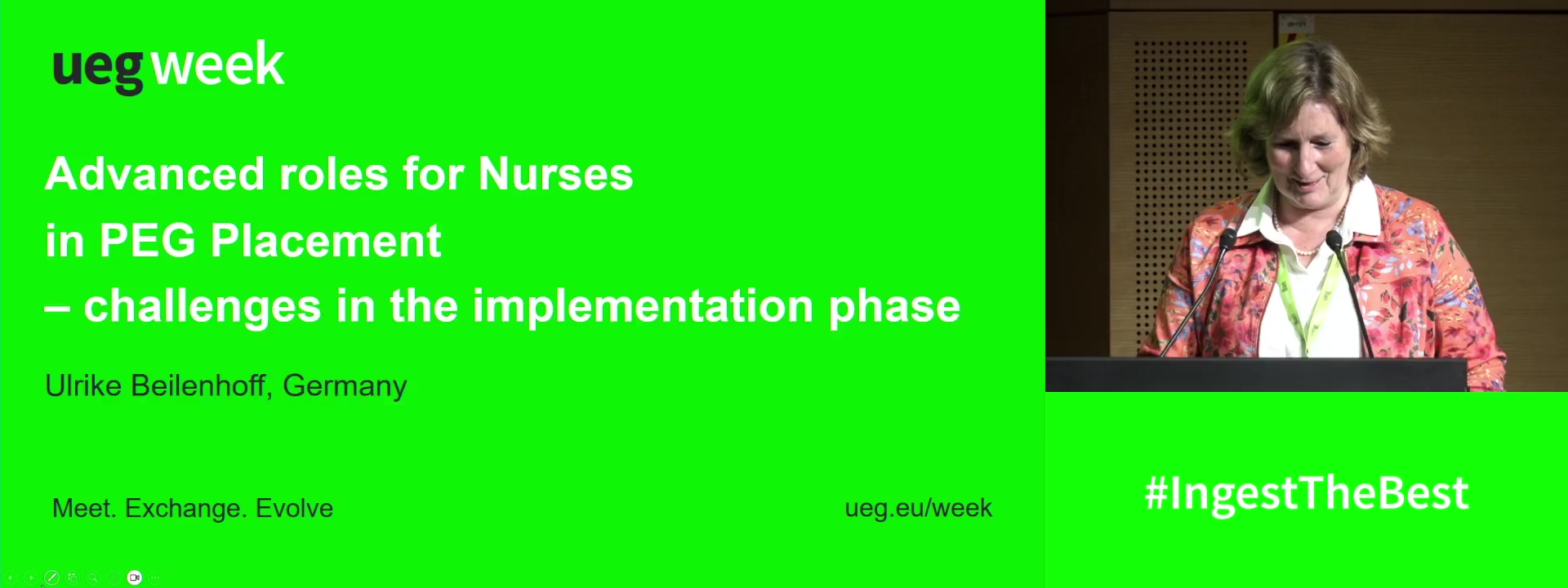 ueg week

Advanced roles for Nurses in PEG Placement – challenges in the implementation phase

Ulrike Beilenhoff, Germany

Meet. Exchange. Evolve

ueg.eu/week

#IngestTheBest